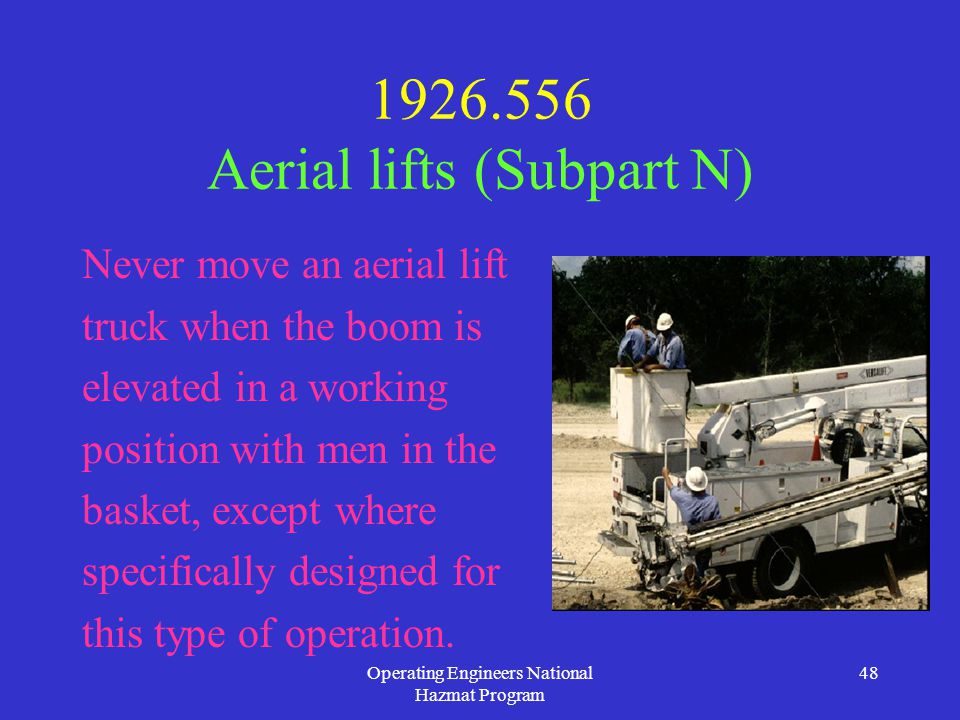 1926.556
Aerial lifts (Subpart N)

Never move an aerial lift truck when the boom is elevated in a working position with men in the basket, except where specifically designed for this type of operation.

VERSALIFT

Operating Engineers National Hazmat Program

48